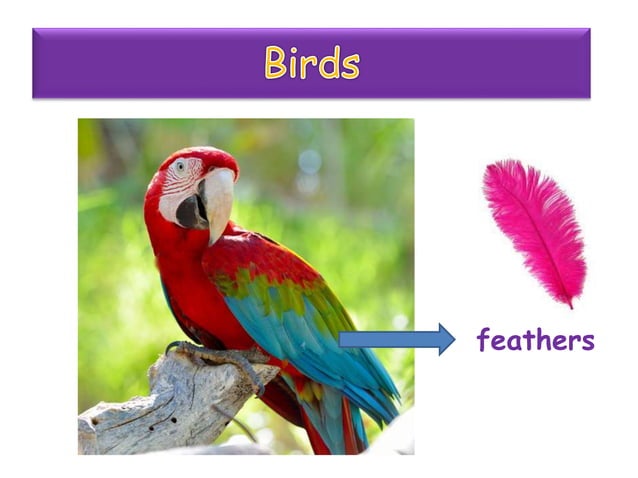 Birds

feathers